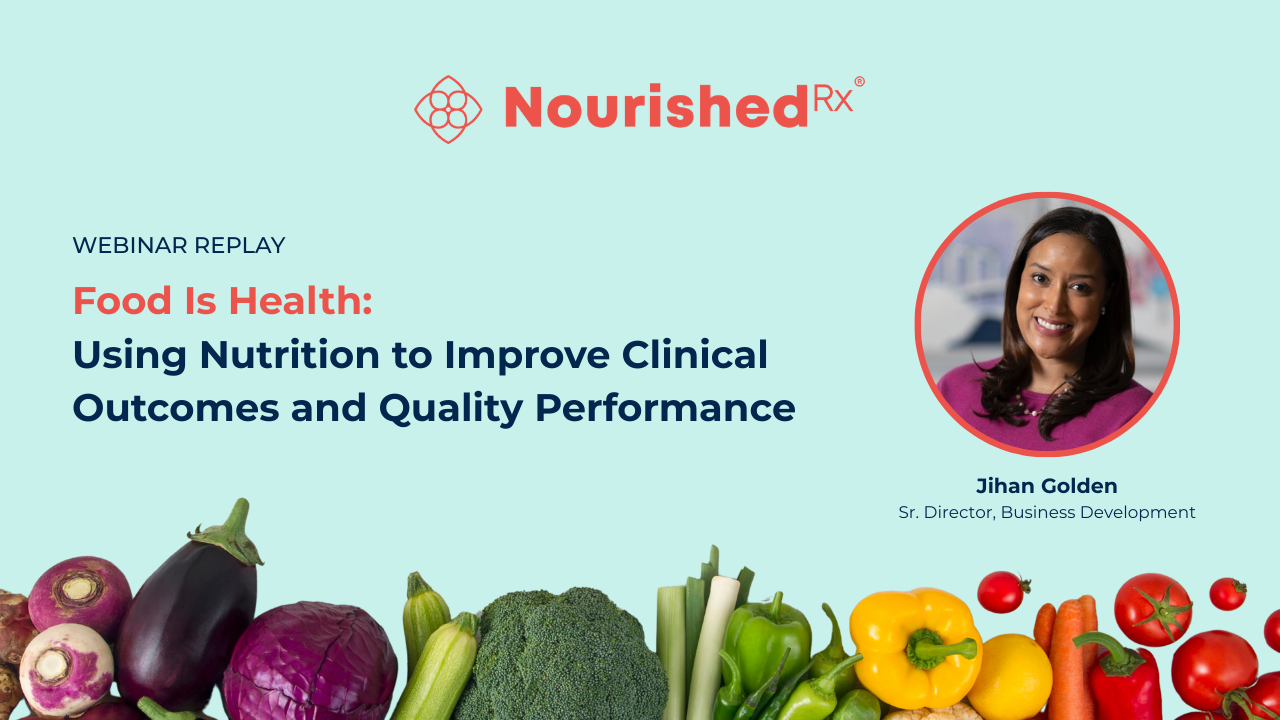 NourishedRx®

WEBINAR REPLAY

Food Is Health:
Using Nutrition to Improve Clinical Outcomes and Quality Performance

Jihan Golden
Sr. Director, Business Development